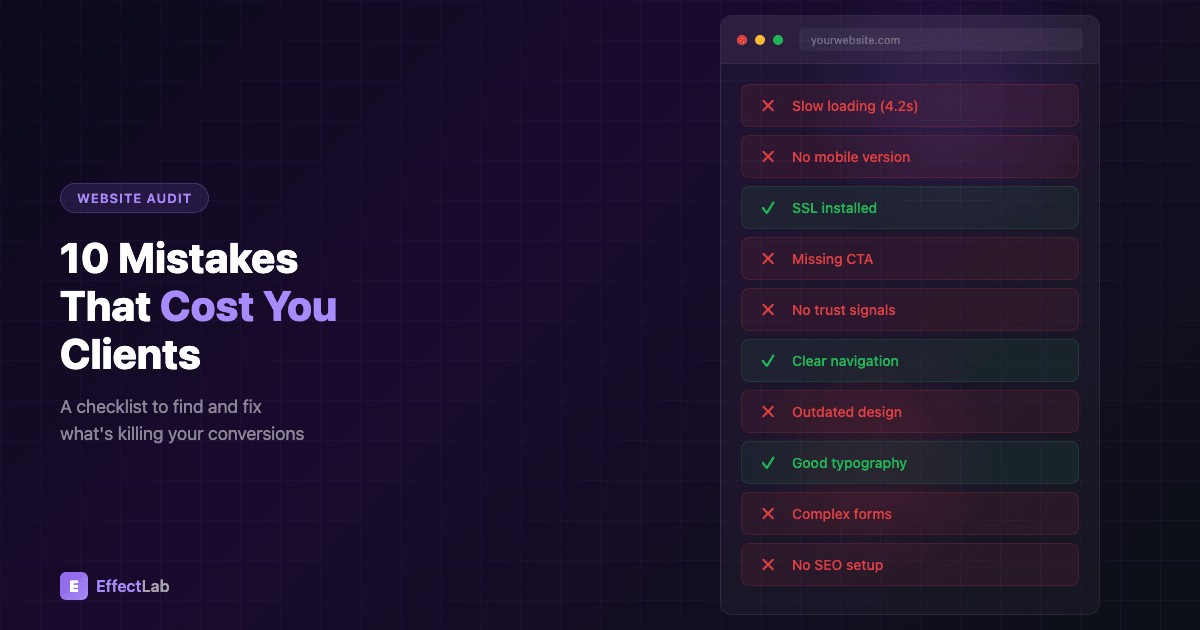 WEBSITE AUDIT

10 Mistakes That Cost You Clients

A checklist to find and fix what's killing your conversions

E EffectLab

yourwebsite.com

✕ Slow loading (4.2s)

✕ No mobile version

✓ SSL installed

✕ Missing CTA

✕ No trust signals

✓ Clear navigation

✕ Outdated design

✓ Good typography

✕ Complex forms

✕ No SEO setup